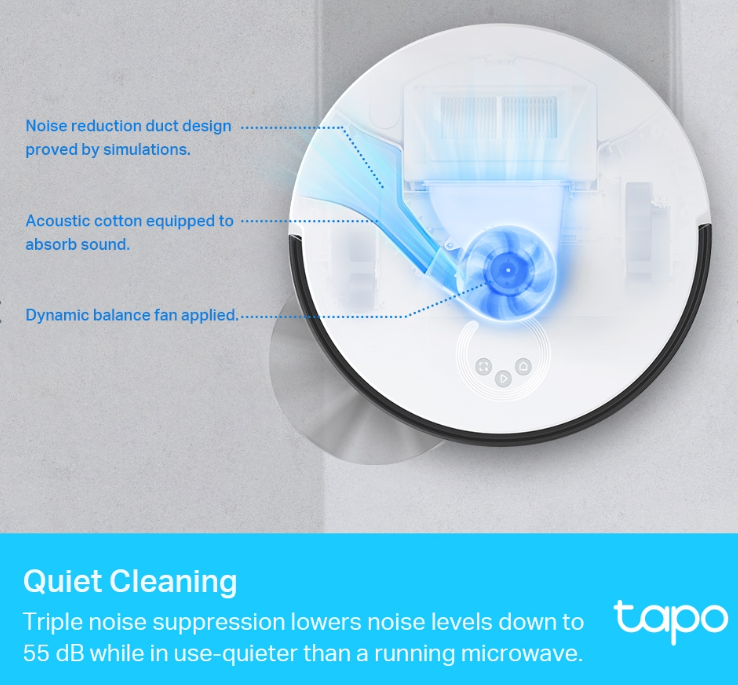 Noise reduction duct design proved by simulations.

Acoustic cotton equipped to absorb sound.

Dynamic balance fan applied.

Quiet Cleaning

Triple noise suppression lowers noise levels down to 55 dB while in use-quieter than a running microwave.

tapo